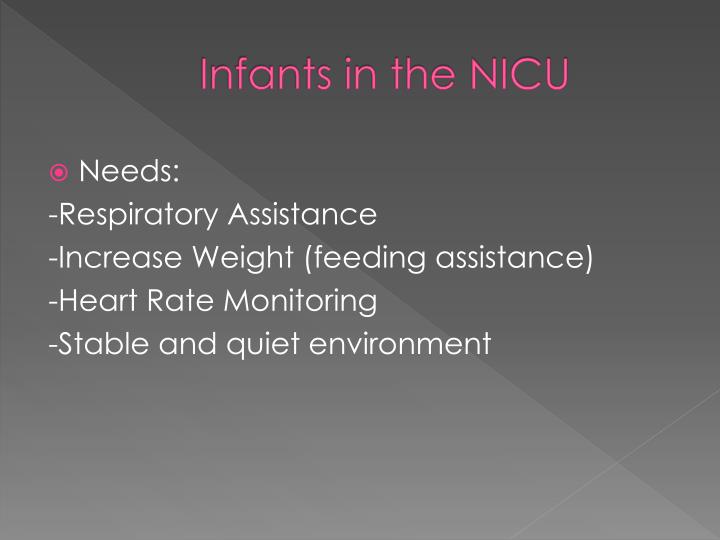 Infants in the NICU

• Needs:
-Respiratory Assistance
-Increase Weight (feeding assistance)
-Heart Rate Monitoring
-Stable and quiet environment